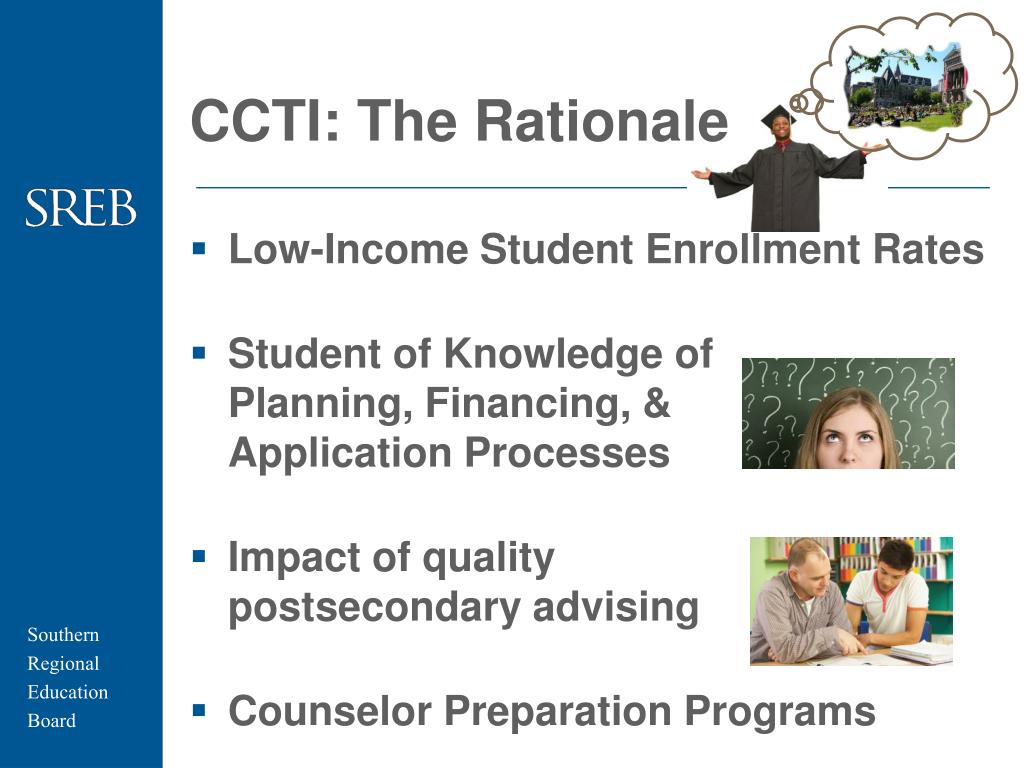 SREB

Southern Regional Education Board

CCTI: The Rationale

▪ Low-Income Student Enrollment Rates

▪ Student of Knowledge of Planning, Financing, & Application Processes

▪ Impact of quality postsecondary advising

▪ Counselor Preparation Programs